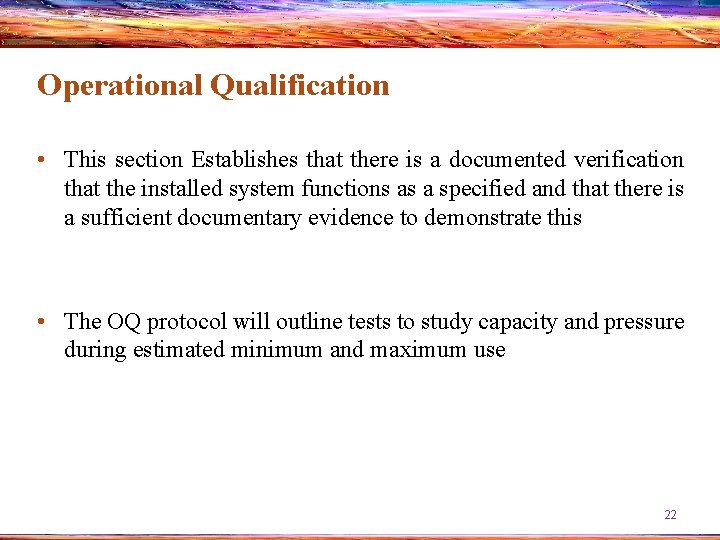 Operational Qualification

• This section Establishes that there is a documented verification that the installed system functions as a specified and that there is a sufficient documentary evidence to demonstrate this

• The OQ protocol will outline tests to study capacity and pressure during estimated minimum and maximum use

22